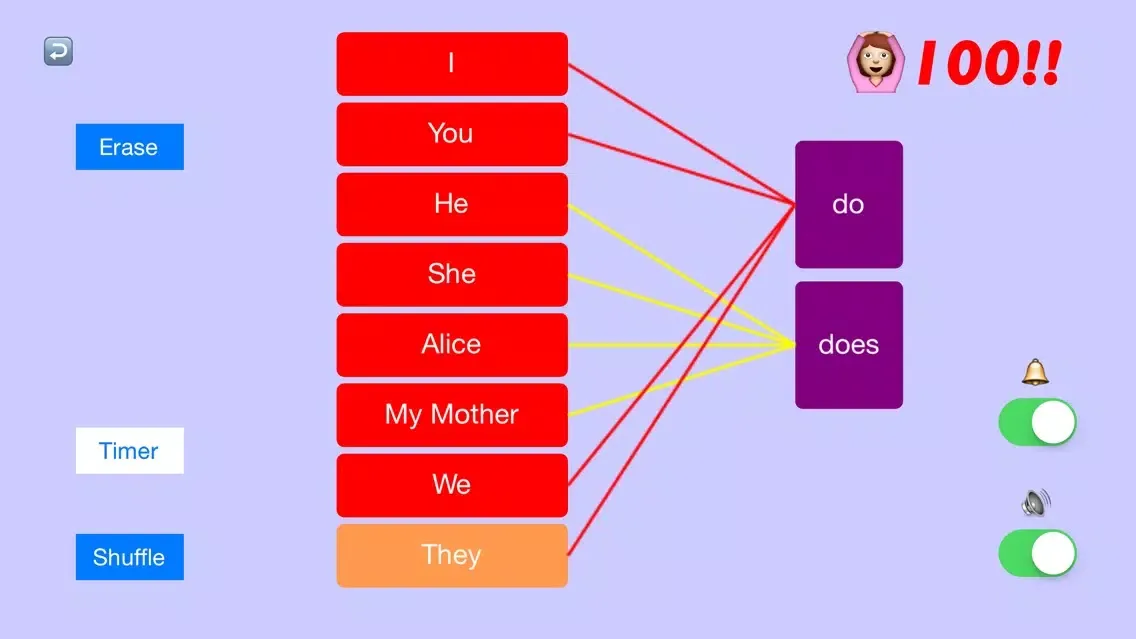 Erase

Timer

Shuffle

I

You

He

She

Alice

My Mother

We

They

do

does

100!!